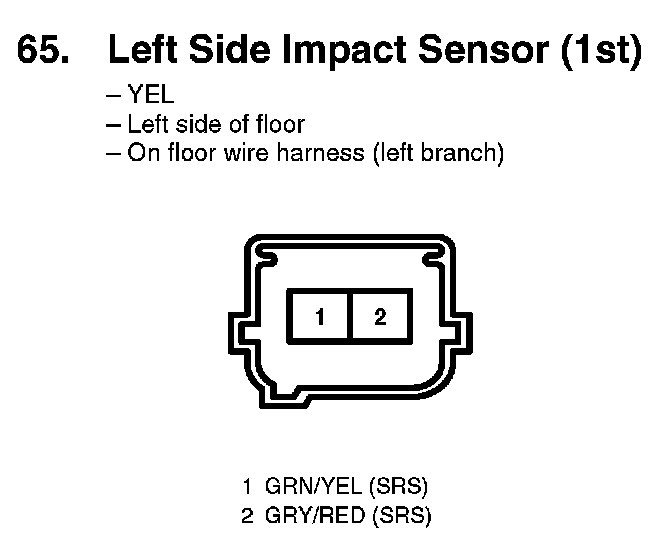 65. Left Side Impact Sensor (1st)

– YEL
– Left side of floor
– On floor wire harness (left branch)

1 2

1 GRN/YEL (SRS)
2 GRY/RED (SRS)